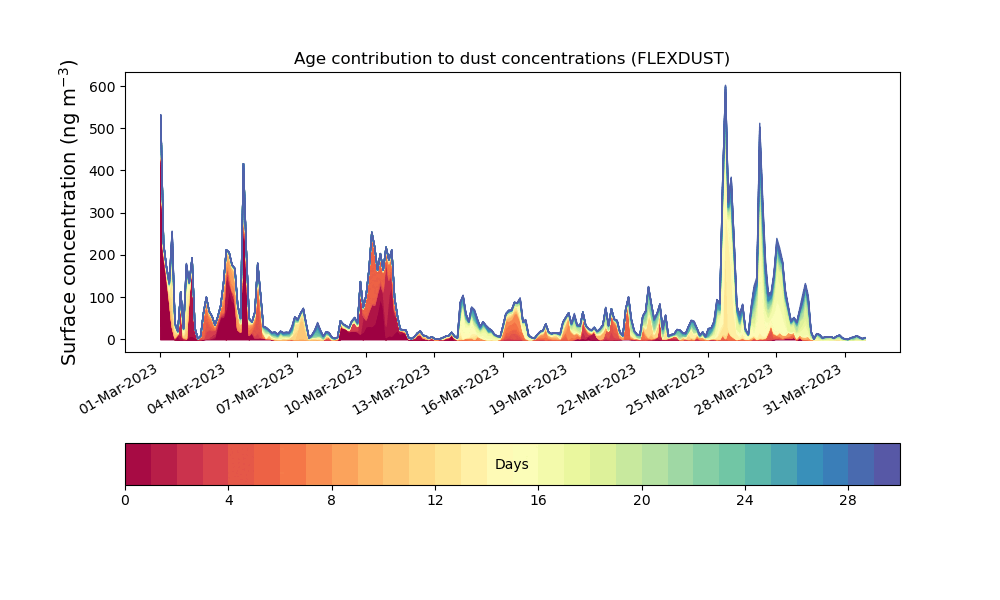 Age contribution to dust concentrations (FLEXDUST)

Surface concentration (ng m$^{-3}$)

600
500
400
300
200
100
0

01-Mar-2023
04-Mar-2023
07-Mar-2023
10-Mar-2023
13-Mar-2023
16-Mar-2023
19-Mar-2023
22-Mar-2023
25-Mar-2023
28-Mar-2023
31-Mar-2023

Days

0
4
8
12
16
20
24
28